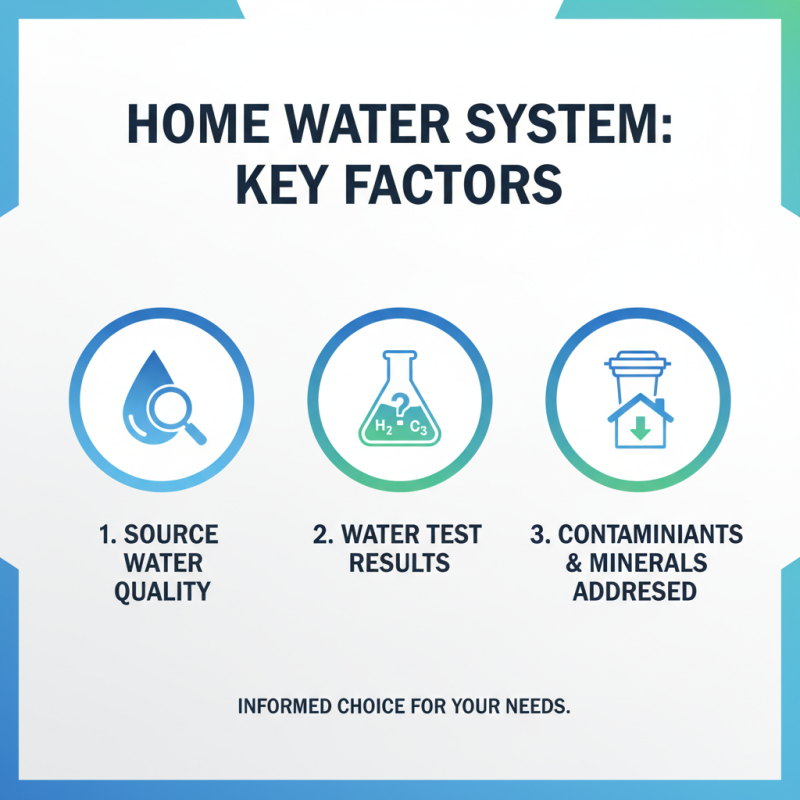 HOME WATER SYSTEM: KEY FACTORS

?
$H_2$ $C_3$

1. SOURCE WATER QUALITY

2. WATER TEST RESULTS

3. CONTAMINIANTS & MINERALS ADDRESED

INFORMED CHOICE FOR YOUR NEEDS.